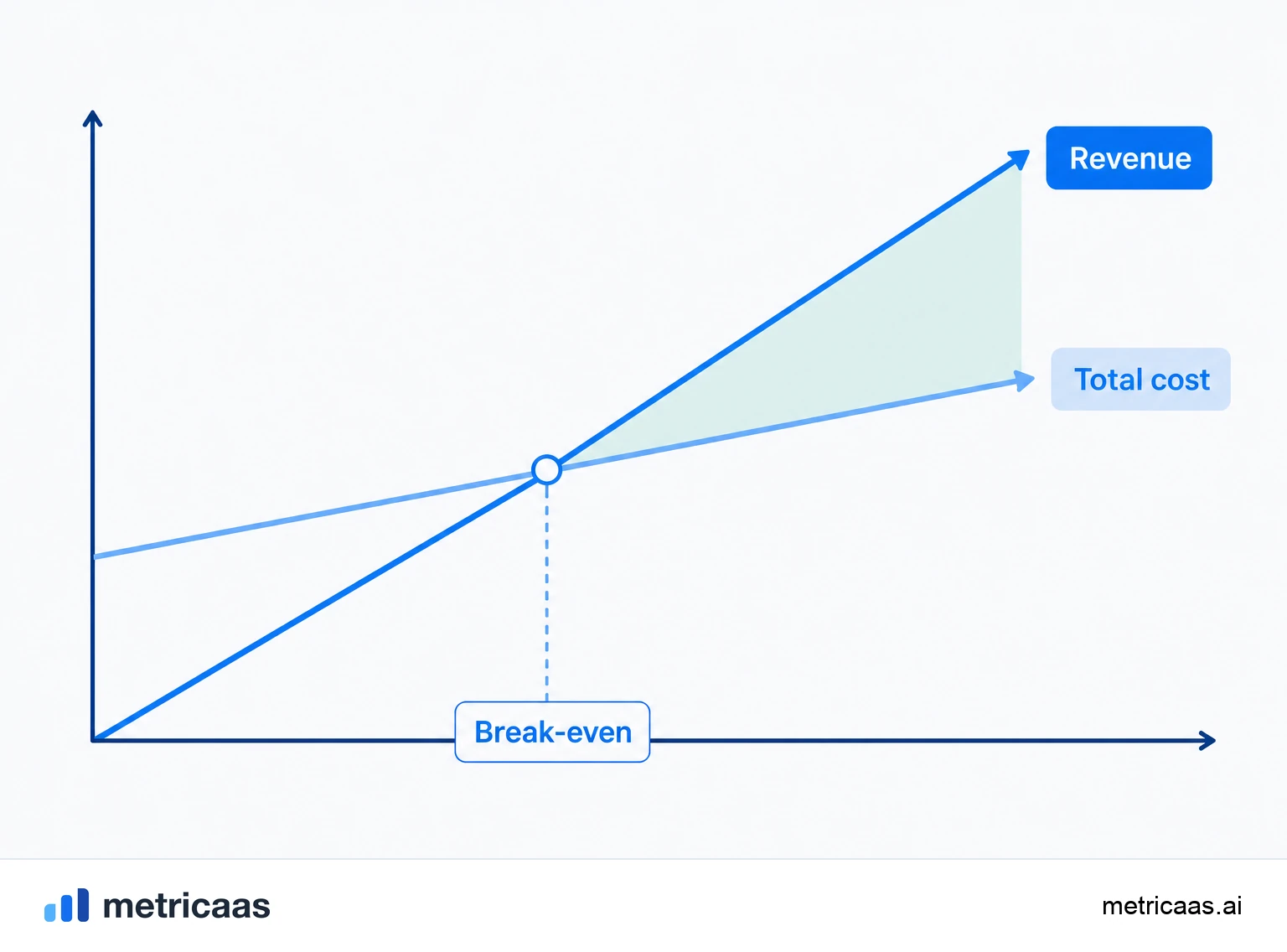 Revenue

Total cost

Break-even

metricaas

metricaas.ai